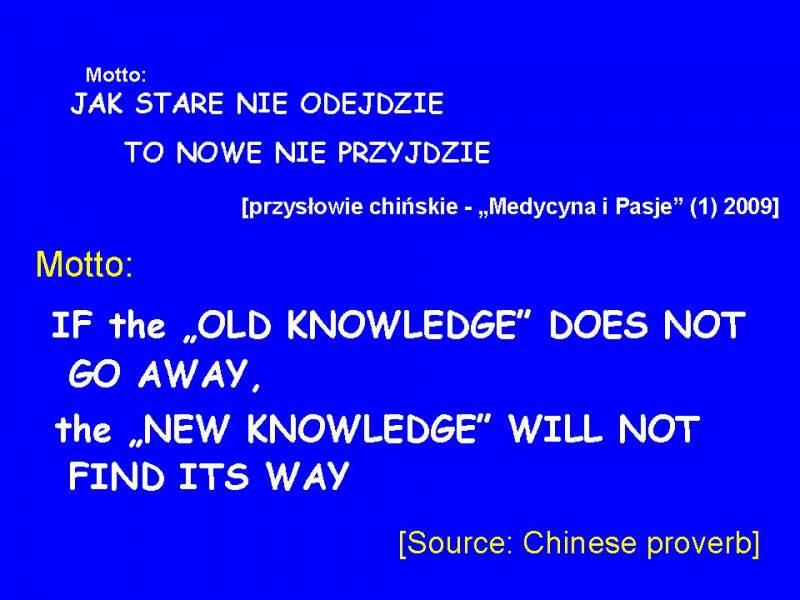 Motto:
JAK STARE NIE ODEJDZIE
TO NOWE NIE PRZYJDZIE

[przysłowie chińskie - „Medycyna i Pasje” (1) 2009]

Motto:

IF the „OLD KNOWLEDGE” DOES NOT GO AWAY,

the „NEW KNOWLEDGE” WILL NOT FIND ITS WAY

[Source: Chinese proverb]